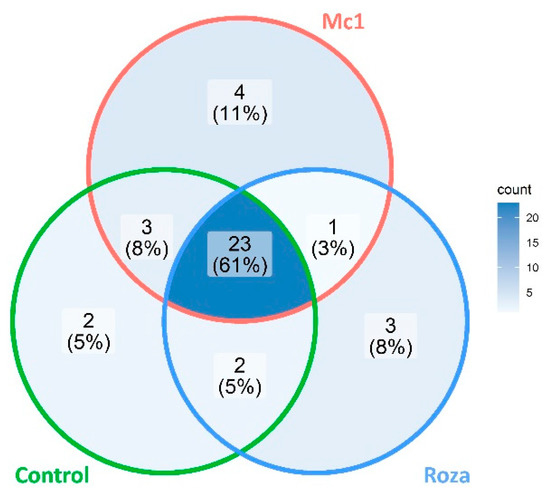 Mc1

4
(11%)

3
(8%)

23
(61%)

1
(3%)

2
(5%)

2
(5%)

3
(8%)

Control

Roza

count
20
15
10
5